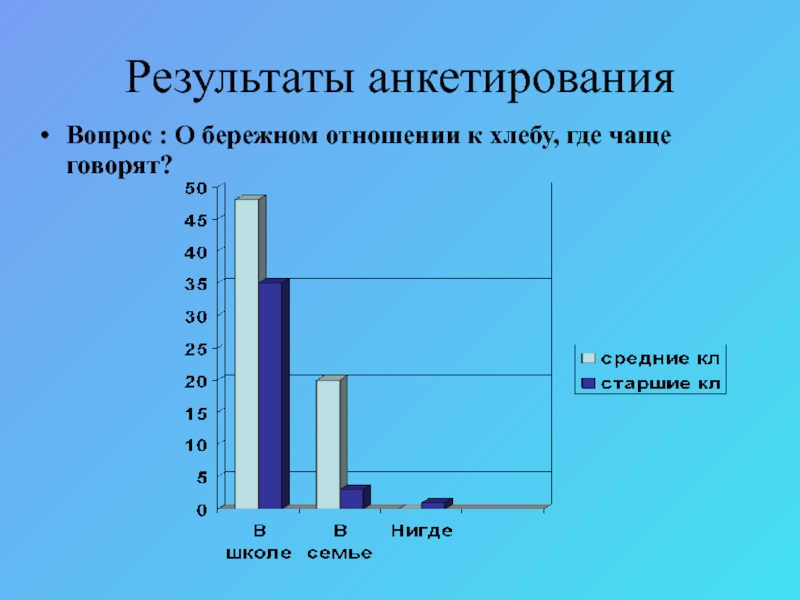 Результаты анкетирования

• Вопрос : О бережном отношении к хлебу, где чаще говорят?

50
45
40
35
30
25
20
15
10
5
0

В школе
В семье
Нигде

средние кл
старшие кл